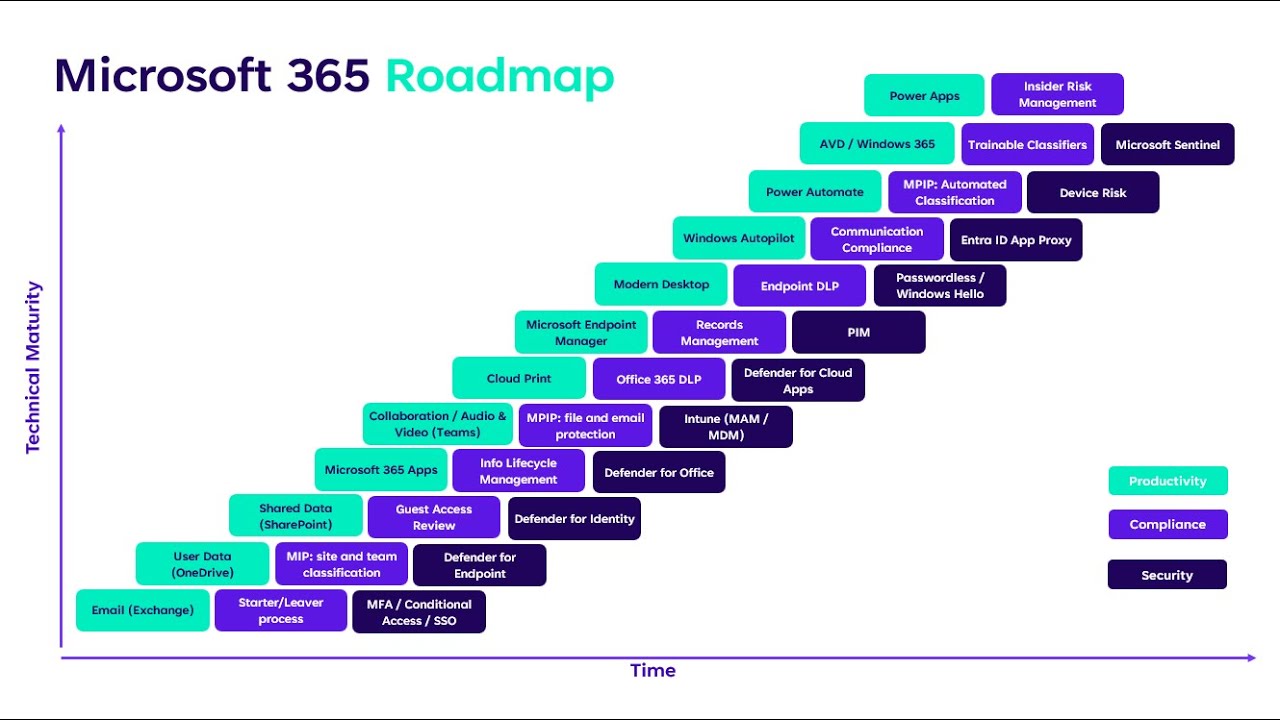 Microsoft 365 Roadmap

Technical Maturity

Power Apps
Insider Risk Management

AVD / Windows 365
Trainable Classifiers
Microsoft Sentinel

Power Automate
MPIP: Automated Classification
Device Risk

Windows Autopilot
Communication Compliance
Entra ID App Proxy

Modern Desktop
Endpoint DLP
Passwordless / Windows Hello

Microsoft Endpoint Manager
Records Management
PIM

Cloud Print
Office 365 DLP
Defender for Cloud Apps

Collaboration / Audio & Video (Teams)
MPIP: file and email protection
Intune (MAM / MDM)

Microsoft 365 Apps
Info Lifecycle Management
Defender for Office

Shared Data (SharePoint)
Guest Access Review
Defender for Identity

User Data (OneDrive)
MIP: site and team classification
Defender for Endpoint

Email (Exchange)
Starter/Leaver process
MFA / Conditional Access / SSO

Productivity
Compliance
Security

Time